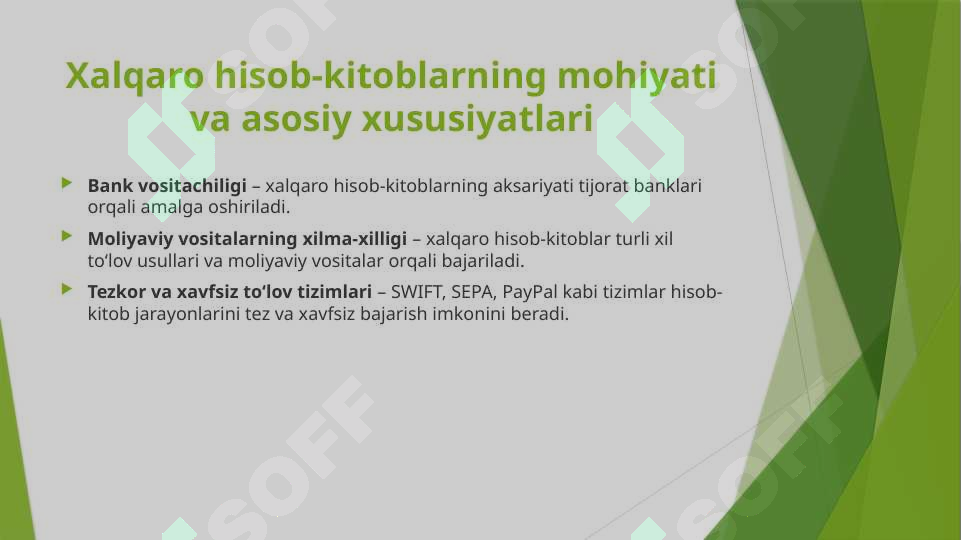 Xalqaro hisob-kitoblarning mohiyati va asosiy xususiyatlari

Bank vositachiligi – xalqaro hisob-kitoblarning aksariyati tijorat banklari orqali amalga oshiriladi.

Moliyaviy vositalarning xilma-xilligi – xalqaro hisob-kitoblar turli xil to‘lov usullari va moliyaviy vositalar orqali bajariladi.

Tezkor va xavfsiz to‘lov tizimlari – SWIFT, SEPA, PayPal kabi tizimlar hisob-kitob jarayonlarini tez va xavfsiz bajarish imkonini beradi.

SOFF SOFF SOFF SOFF